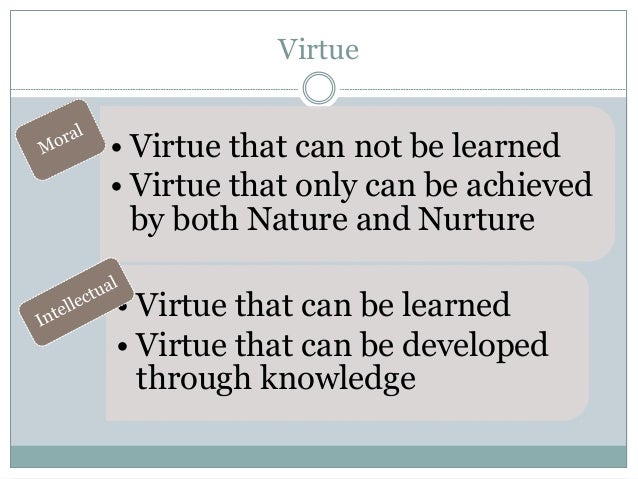 Virtue

Moral

• Virtue that can not be learned
• Virtue that only can be achieved by both Nature and Nurture

Intellectual

• Virtue that can be learned
• Virtue that can be developed through knowledge